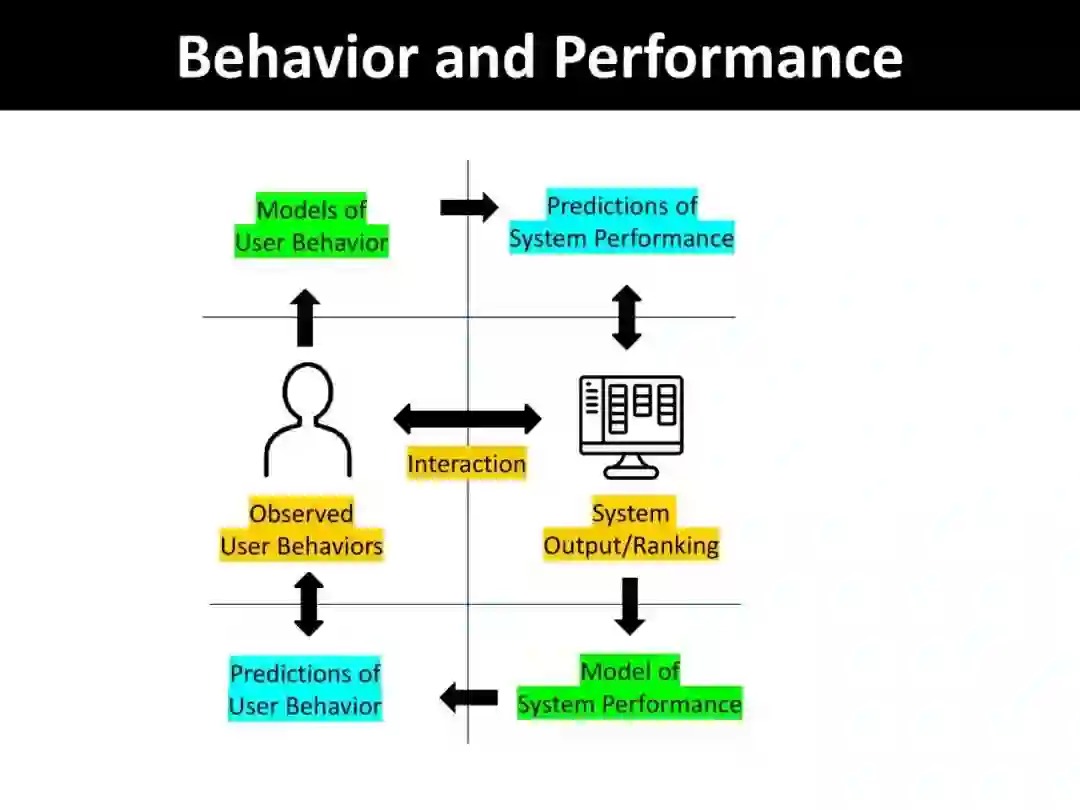 Behavior and Performance

Models of User Behavior

Predictions of System Performance

Interaction

Observed User Behaviors

System Output/Ranking

Predictions of User Behavior

Model of System Performance